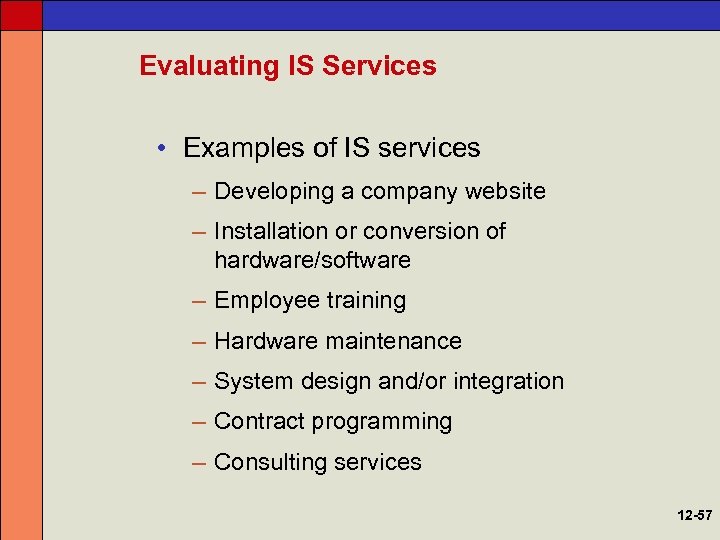 Evaluating IS Services

• Examples of IS services
– Developing a company website
– Installation or conversion of hardware/software
– Employee training
– Hardware maintenance
– System design and/or integration
– Contract programming
– Consulting services

12-57